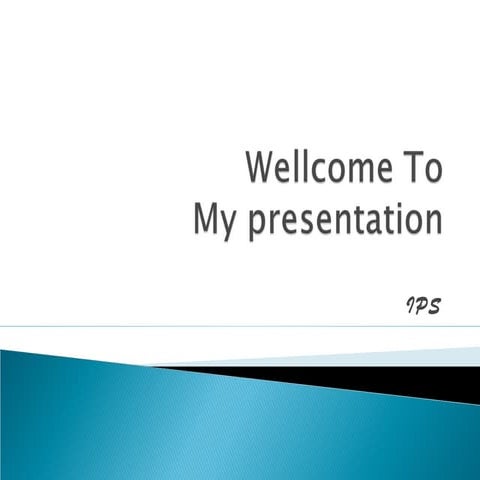 Wellcome To
My presentation

IPS